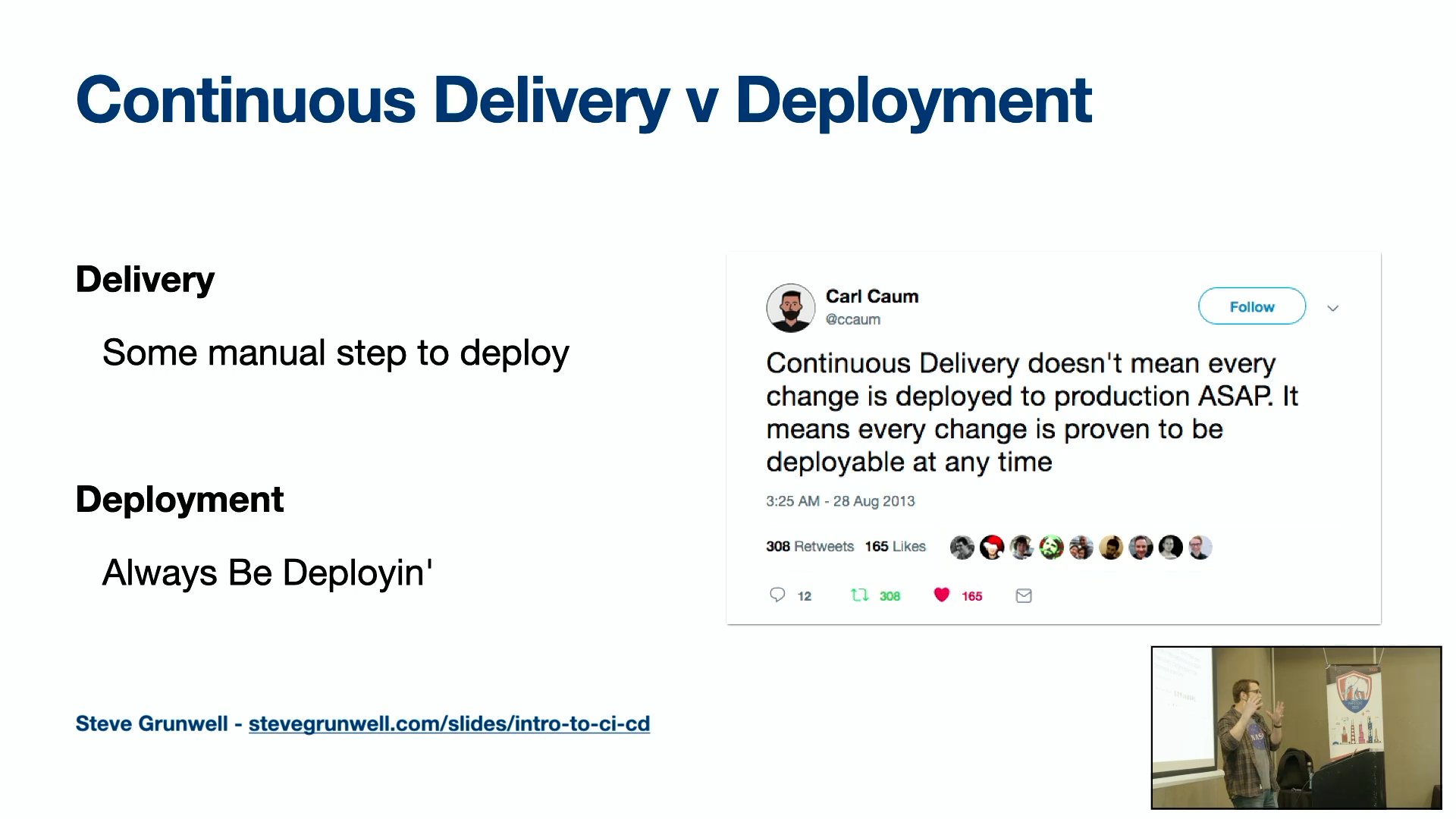 Continuous Delivery v Deployment

Delivery

Some manual step to deploy

Deployment

Always Be Deployin'

Carl Caum
@ccaum

Follow

Continuous Delivery doesn't mean every change is deployed to production ASAP. It means every change is proven to be deployable at any time

3:25 AM - 28 Aug 2013

308 Retweets 165 Likes

12 308 165

Steve Grunwell - stevegrunwell.com/slides/intro-to-ci-cd